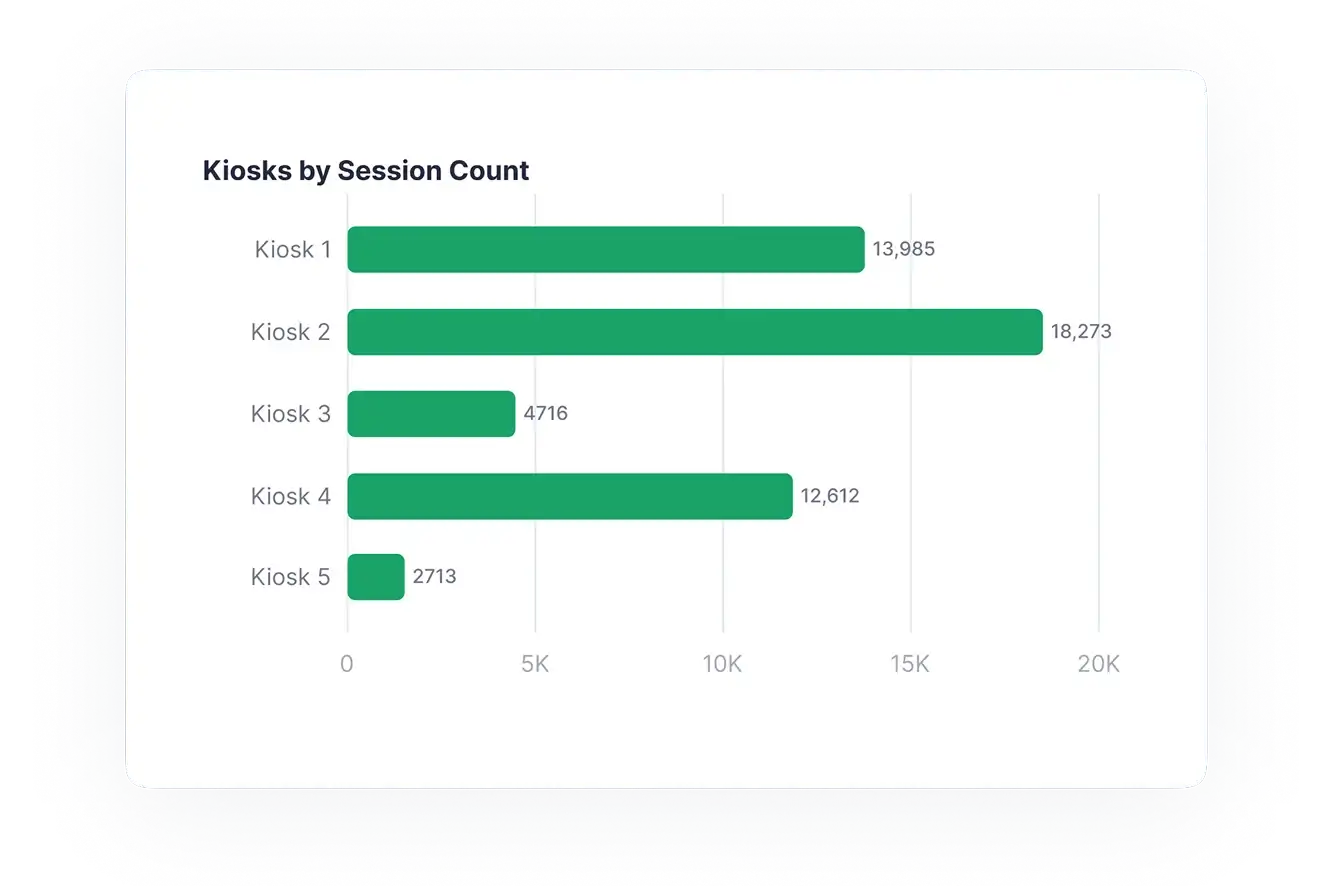 Kiosks by Session Count

Kiosk 1 13,985
Kiosk 2 18,273
Kiosk 3 4716
Kiosk 4 12,612
Kiosk 5 2713

0 5K 10K 15K 20K